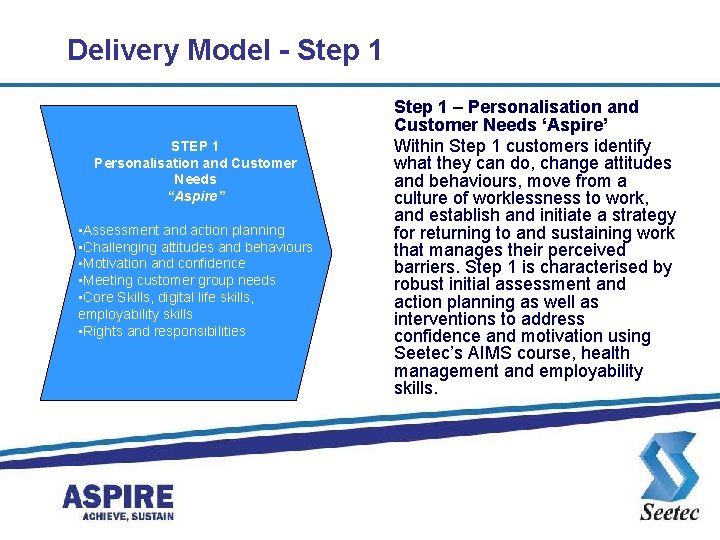 Delivery Model - Step 1

STEP 1
Personalisation and Customer Needs
"Aspire"

•Assessment and action planning
•Challenging attitudes and behaviours
•Motivation and confidence
•Meeting customer group needs
•Core Skills, digital life skills, employability skills
•Rights and responsibilities

Step 1 – Personalisation and Customer Needs 'Aspire'

Within Step 1 customers identify what they can do, change attitudes and behaviours, move from a culture of worklessness to work, and establish and initiate a strategy for returning to and sustaining work that manages their perceived barriers. Step 1 is characterised by robust initial assessment and action planning as well as interventions to address confidence and motivation using Seetec's AIMS course, health management and employability skills.

ASPIRE
ACHIEVE, SUSTAIN

Seetec